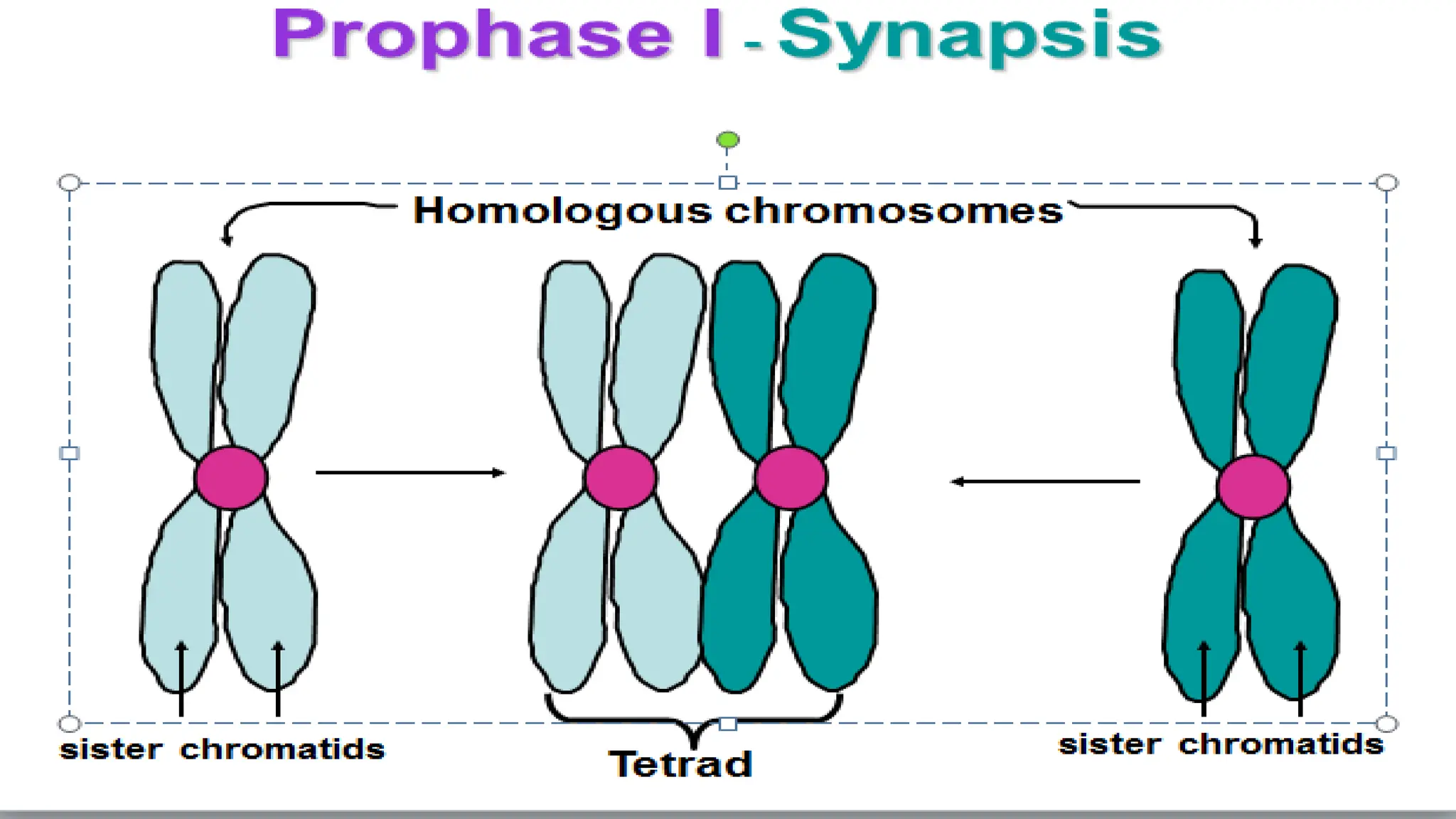 Prophase I - Synapsis

Homologous chromosomes

sister chromatids

Tetrad

sister chromatids